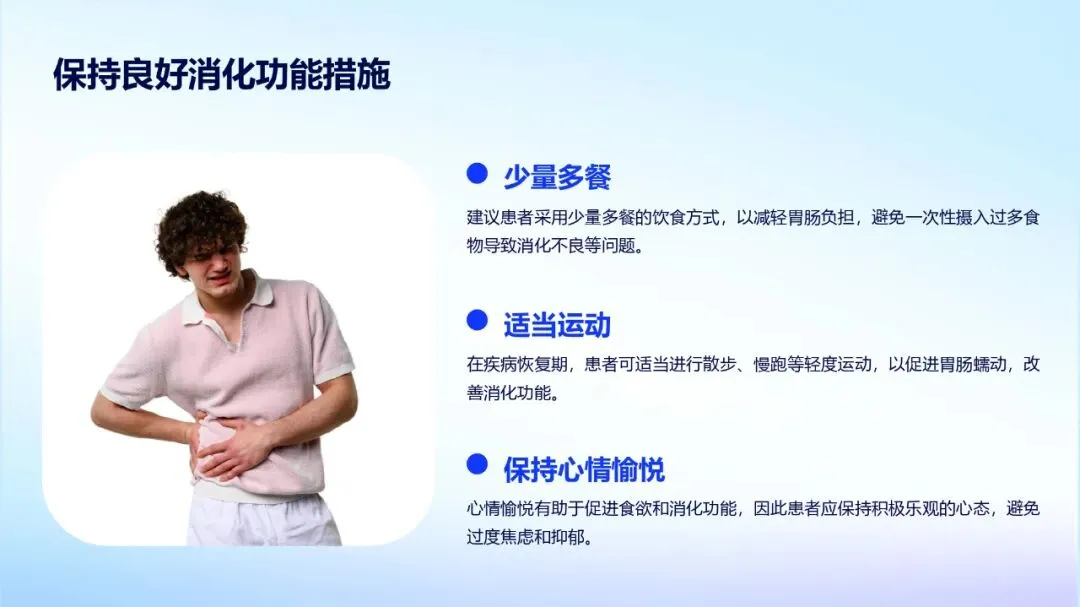 保持良好消化功能措施

少量多餐

建议患者采用少量多餐的饮食方式，以减轻胃肠负担，避免一次性摄入过多食物导致消化不良等问题。

适当运动

在疾病恢复期，患者可适当进行散步、慢跑等轻度运动，以促进胃肠蠕动，改善消化功能。

保持心情愉悦

心情愉悦有助于促进食欲和消化功能，因此患者应保持积极乐观的心态，避免过度焦虑和抑郁。